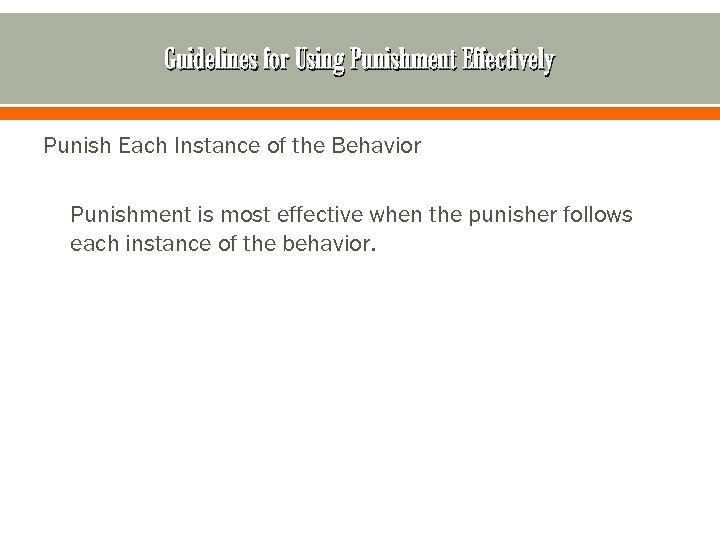 Guidelines for Using Punishment Effectively

Punish Each Instance of the Behavior

Punishment is most effective when the punisher follows each instance of the behavior.